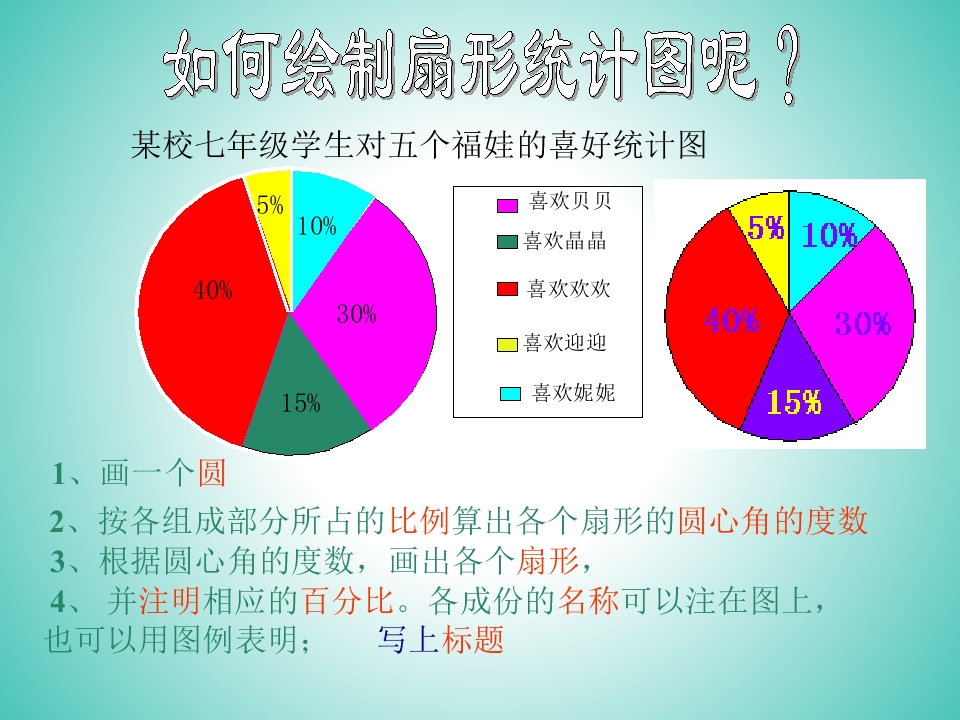 如何绘制扇形统计图呢？

某校七年级学生对五个福娃的喜好统计图

5%
10%
40%
30%
15%

喜欢贝贝
喜欢晶晶
喜欢欢欢
喜欢迎迎
喜欢妮妮

5%
10%
40%
30%
15%

1、画一个圆

2、按各组成部分所占的比例算出各个扇形的圆心角的度数

3、根据圆心角的度数，画出各个扇形，

4、 并注明相应的百分比。各成份的名称可以注在图上，也可以用图例表明；　　写上标题